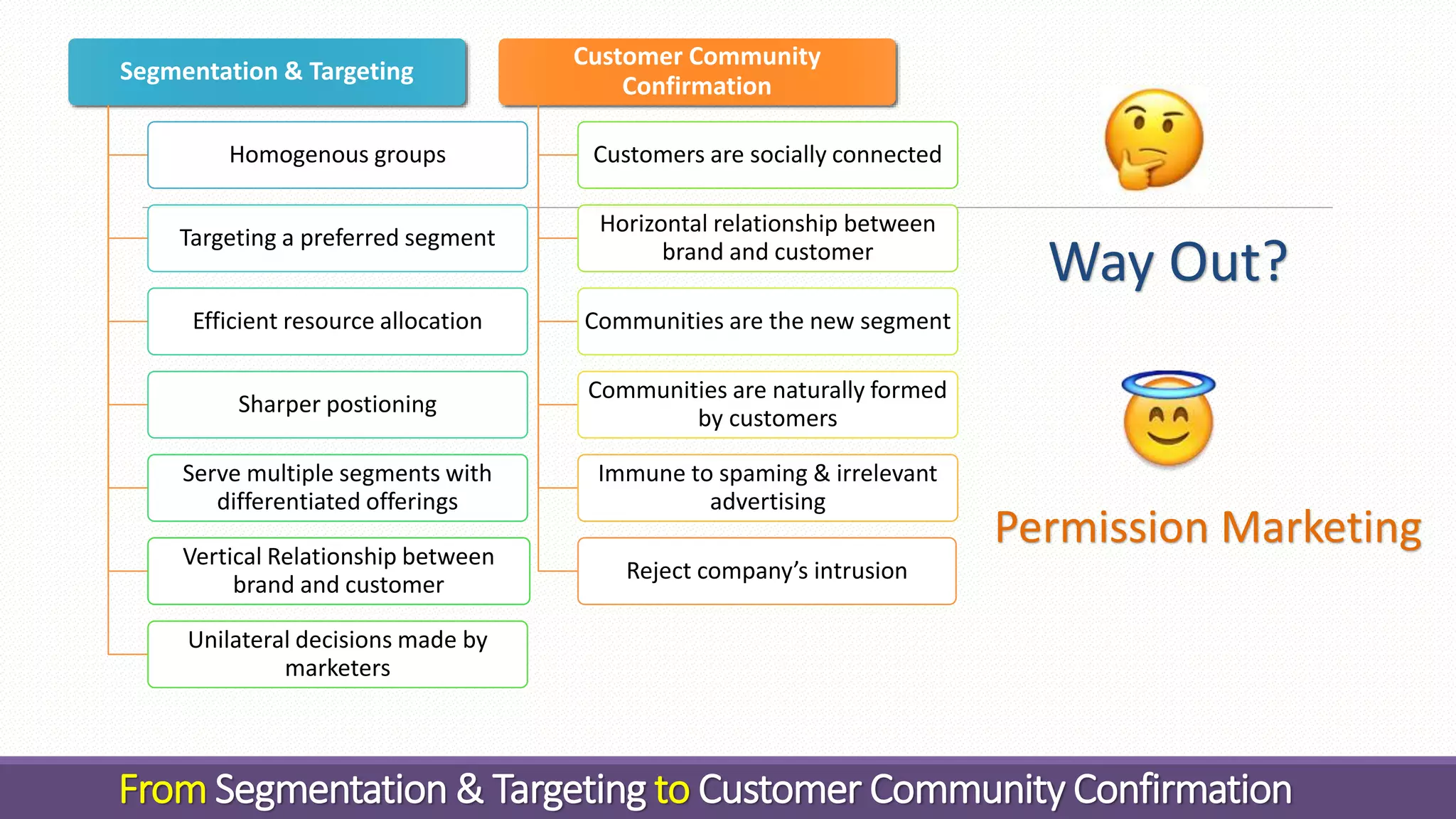 Segmentation & Targeting

Homogenous groups

Targeting a preferred segment

Efficient resource allocation

Sharper postioning

Serve multiple segments with differentiated offerings

Vertical Relationship between brand and customer

Unilateral decisions made by marketers

Customer Community Confirmation

Customers are socially connected

Horizontal relationship between brand and customer

Communities are the new segment

Communities are naturally formed by customers

Immune to spaming & irrelevant advertising

Reject company's intrusion

Way Out?

Permission Marketing

From Segmentation & Targeting to Customer Community Confirmation